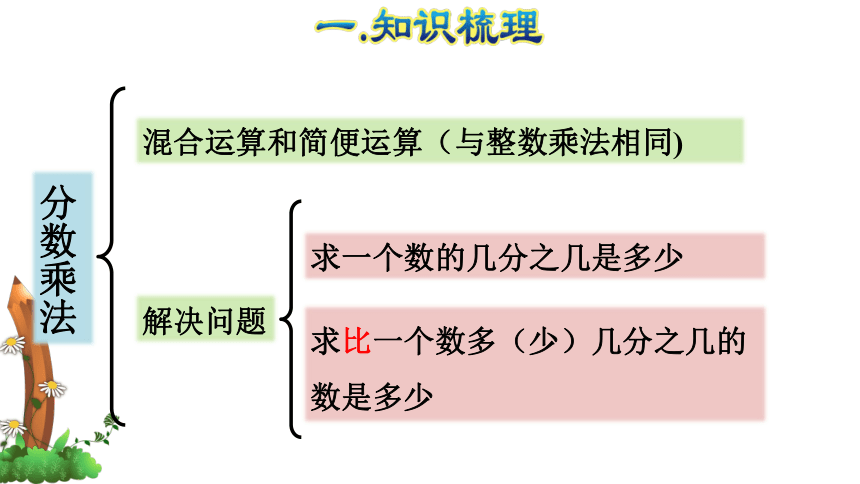 一.知识梳理

分数乘法

混合运算和简便运算（与整数乘法相同)

解决问题

求一个数的几分之几是多少

求比一个数多（少）几分之几的数是多少